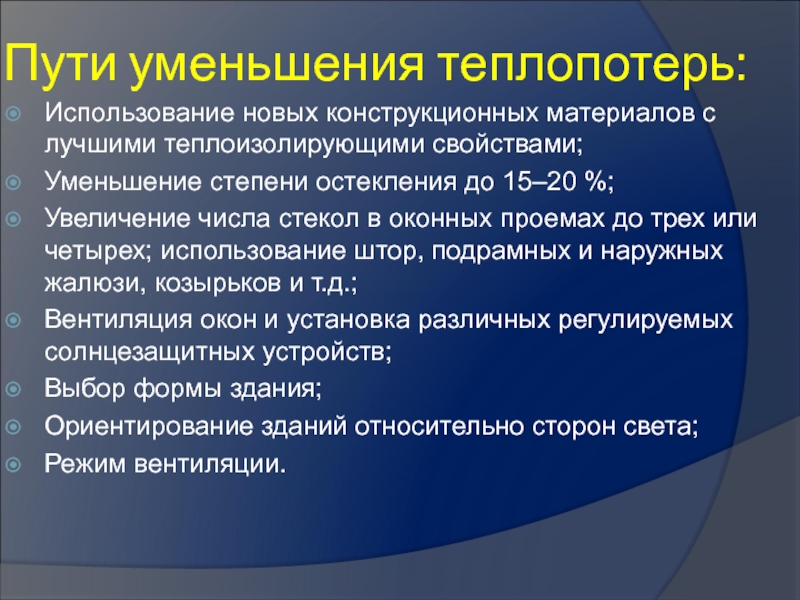 Пути уменьшения теплопотерь:

Использование новых конструкционных материалов с лучшими теплоизолирующими свойствами;

Уменьшение степени остекления до 15–20 %;

Увеличение числа стекол в оконных проемах до трех или четырех; использование штор, подрамных и наружных жалюзи, козырьков и т.д.;

Вентиляция окон и установка различных регулируемых солнцезащитных устройств;

Выбор формы здания;

Ориентирование зданий относительно сторон света;

Режим вентиляции.